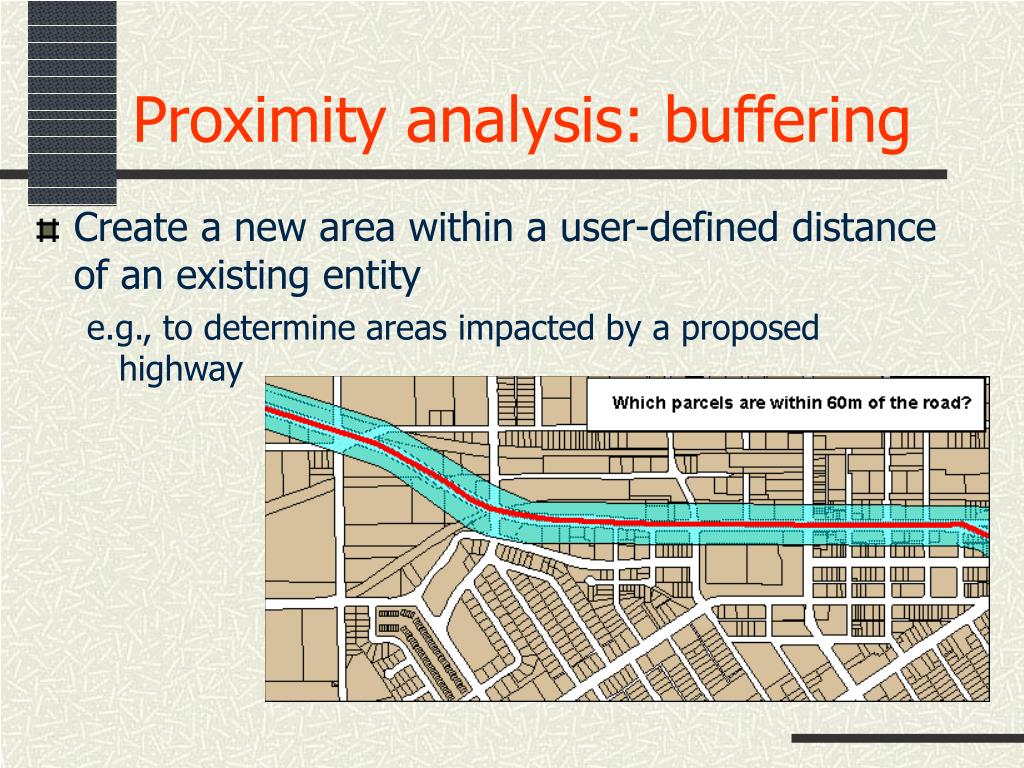 Proximity analysis: buffering

Create a new area within a user-defined distance of an existing entity

e.g., to determine areas impacted by a proposed highway

Which parcels are within 60m of the road?